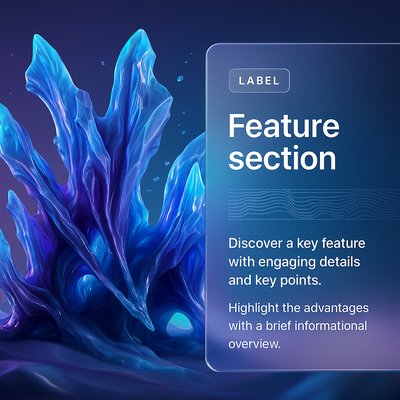 LABEL

Feature section

Discover a key feature with engaging details and key points.

Highlight the advantages with a brief informational overview.